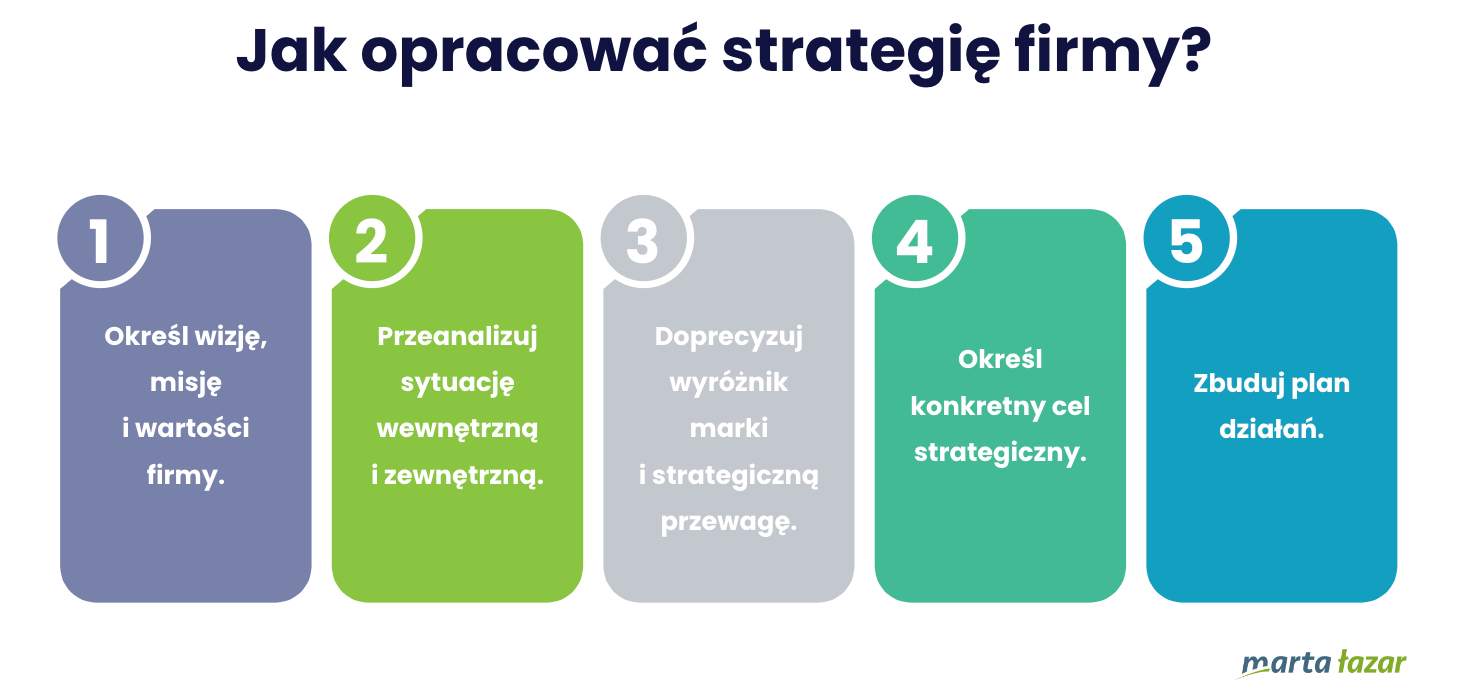 Jak opracować strategię firmy?

1

Określ wizję, misję i wartości firmy.

2

Przeanalizuj sytuację wewnętrzną i zewnętrzną.

3

Doprecyzuj wyróżnik marki i strategiczną przewagę.

4

Określ konkretny cel strategiczny.

5

Zbuduj plan działań.

marta łazar